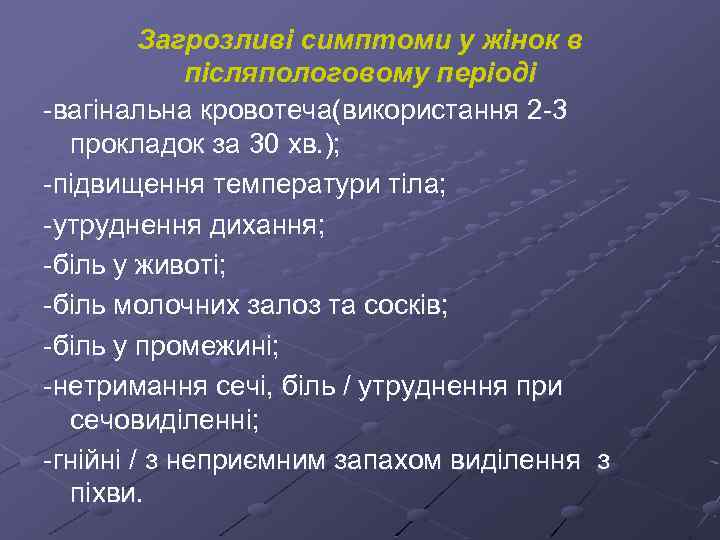 Загрозливі симптоми у жінок в післяпологовому періоді

-вагінальна кровотеча(використання 2-3 прокладок за 30 хв.);

-підвищення температури тіла;

-утруднення дихання;

-біль у животі;

-біль молочних залоз та сосків;

-біль у промежині;

-нетримання сечі, біль / утруднення при сечовиділенні;

-гнійні / з неприємним запахом виділення з піхви.